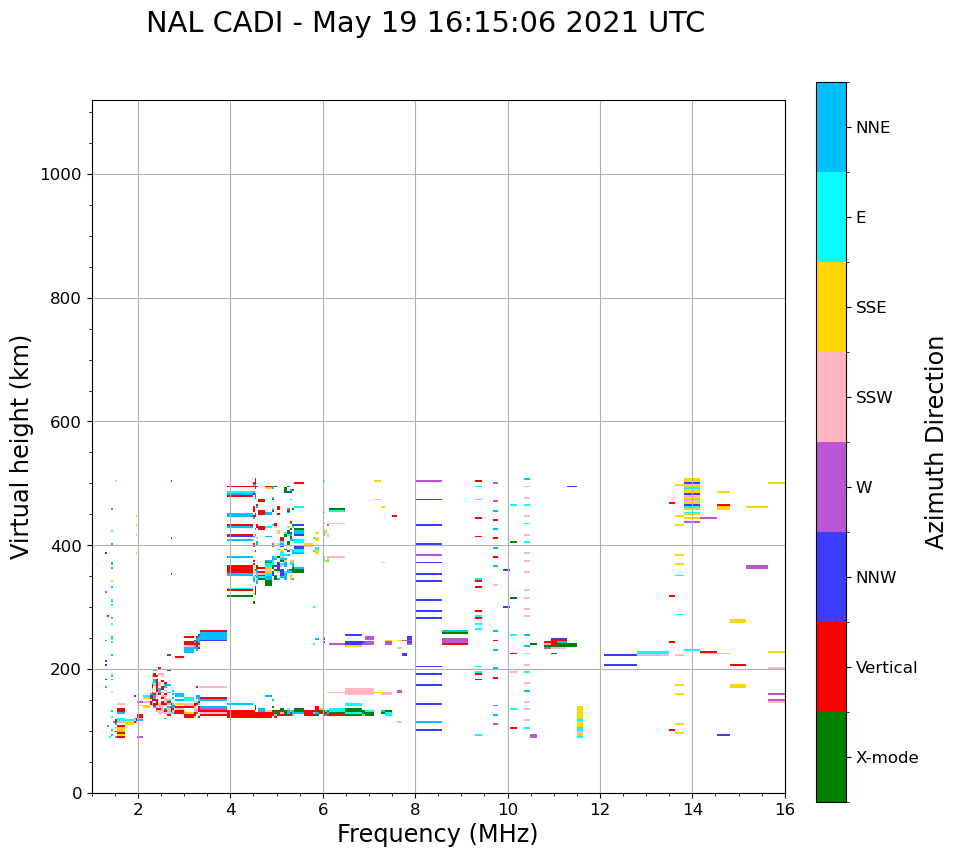 NAL CADI - May 19 16:15:06 2021 UTC

Virtual height (km)

1000
800
600
400
200
0

2
4
6
8
10
12
14
16

Frequency (MHz)

NNE
E
SSE
SSW
W
NNW
Vertical
X-mode

Azimuth Direction